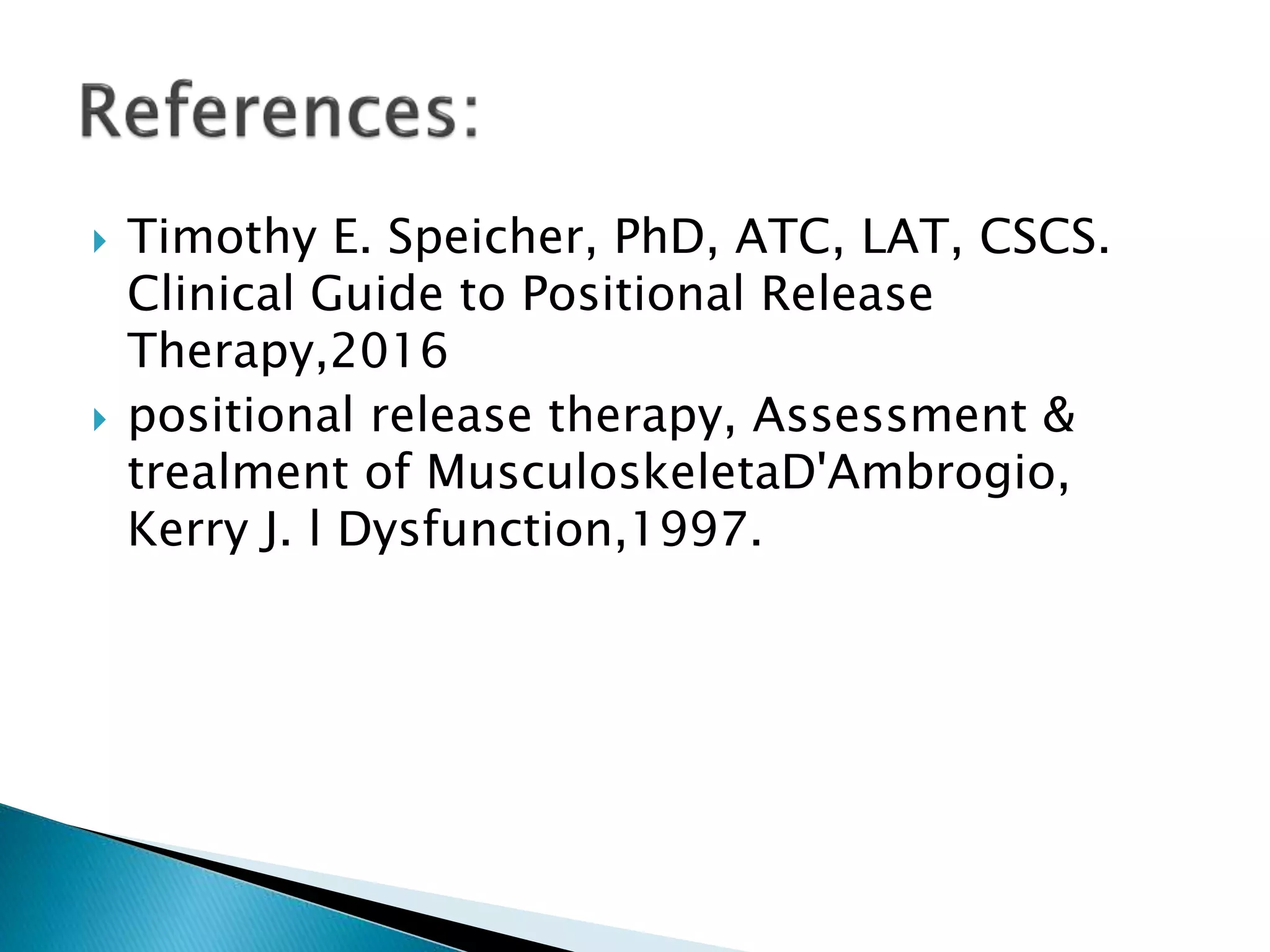 References:

Timothy E. Speicher, PhD, ATC, LAT, CSCS. Clinical Guide to Positional Release Therapy,2016

positional release therapy, Assessment & trealment of MusculoskeletaD'Ambrogio, Kerry J. l Dysfunction,1997.